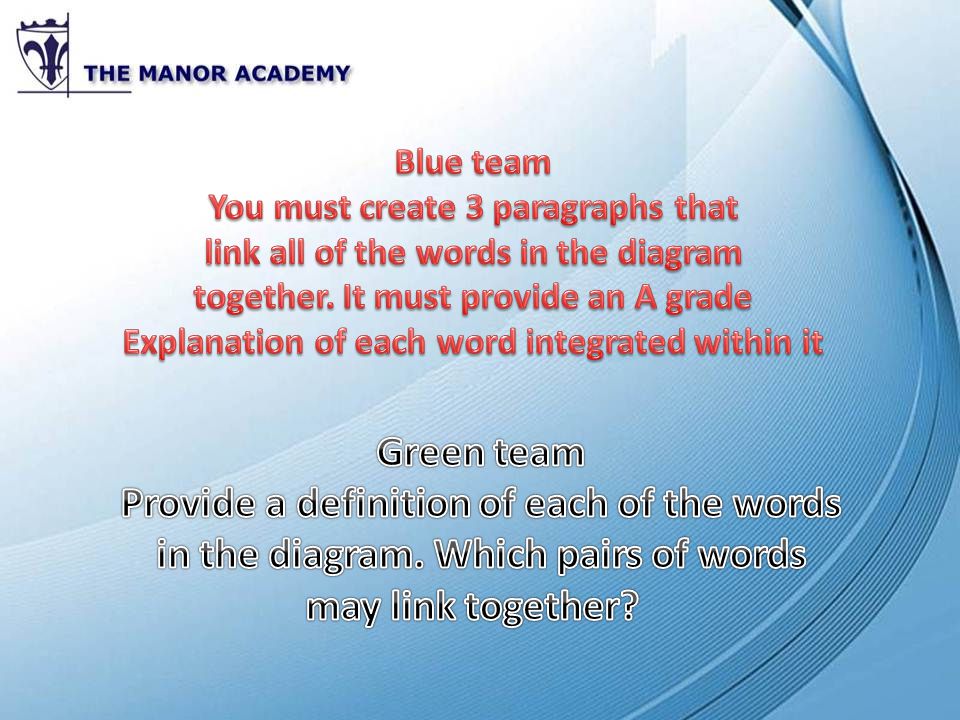 THE MANOR ACADEMY

Blue team
You must create 3 paragraphs that link all of the words in the diagram together. It must provide an A grade Explanation of each word integrated within it

Green team
Provide a definition of each of the words in the diagram. Which pairs of words may link together?